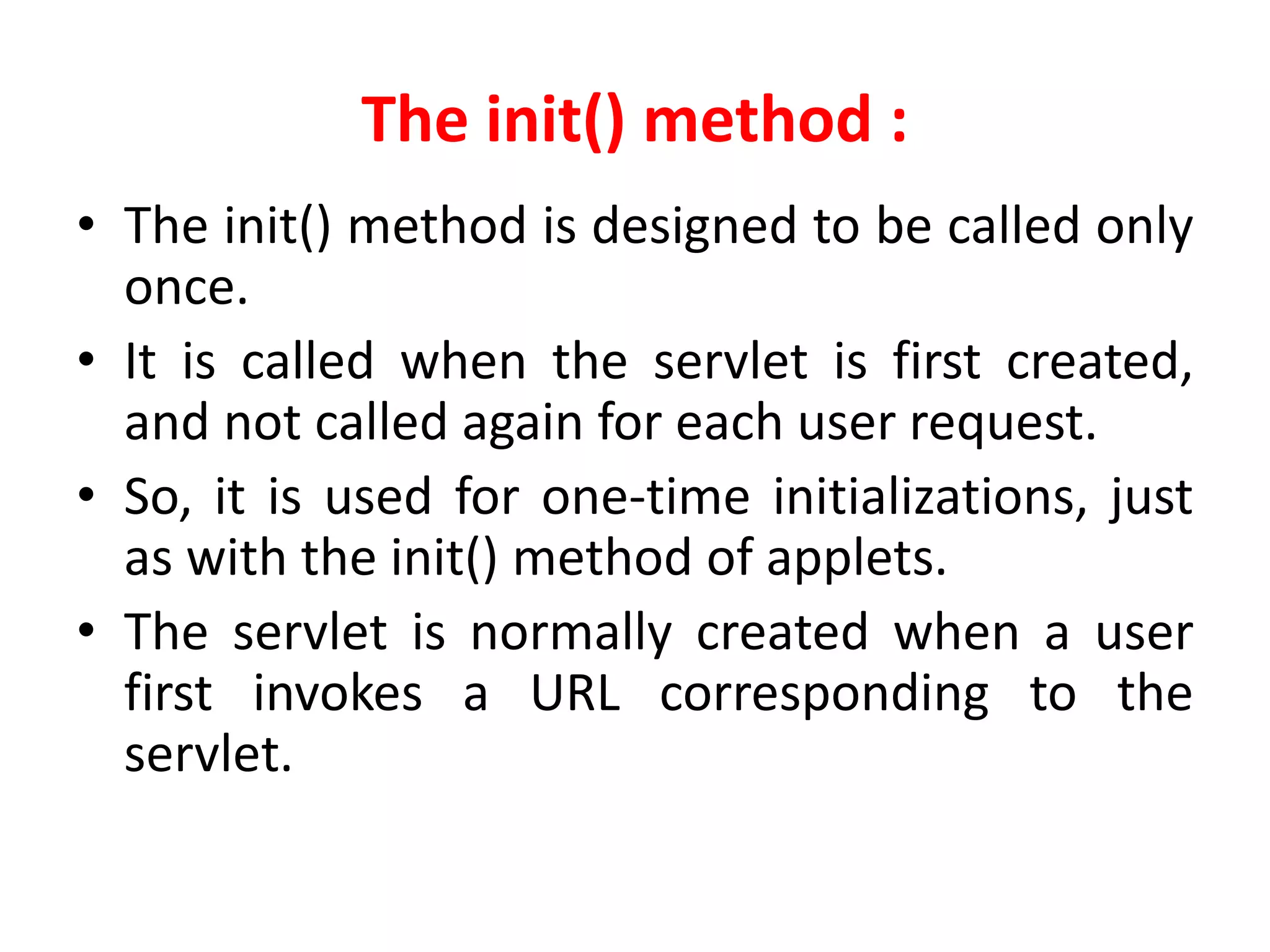 The init() method :

• The init() method is designed to be called only once.
• It is called when the servlet is first created, and not called again for each user request.
• So, it is used for one-time initializations, just as with the init() method of applets.
• The servlet is normally created when a user first invokes a URL corresponding to the servlet.